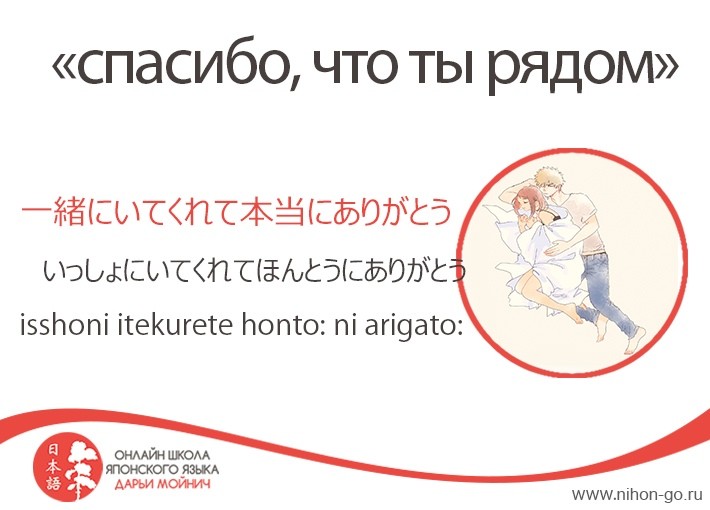 «спасибо, что ты рядом»

一緒にいてくれて本当にありがとう

いっしょにいてくれてほんとうにありがとう

isshoni itekurete honto: ni arigato:

日本語

ОНЛАЙН ШКОЛА ЯПОНСКОГО ЯЗЫКА ДАРЬИ МОЙНИЧ

www.nihon-go.ru